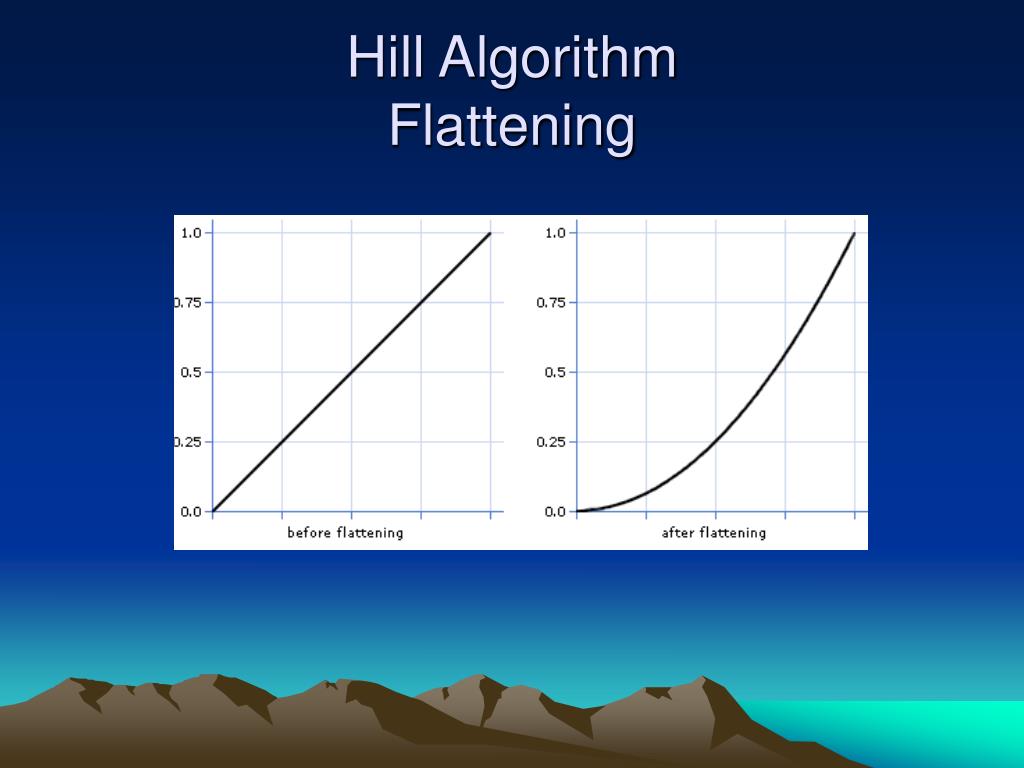 Hill Algorithm
Flattening

1.0
0.75
0.5
0.25
0.0
before flattening

1.0
0.75
0.5
0.25
0.0
after flattening